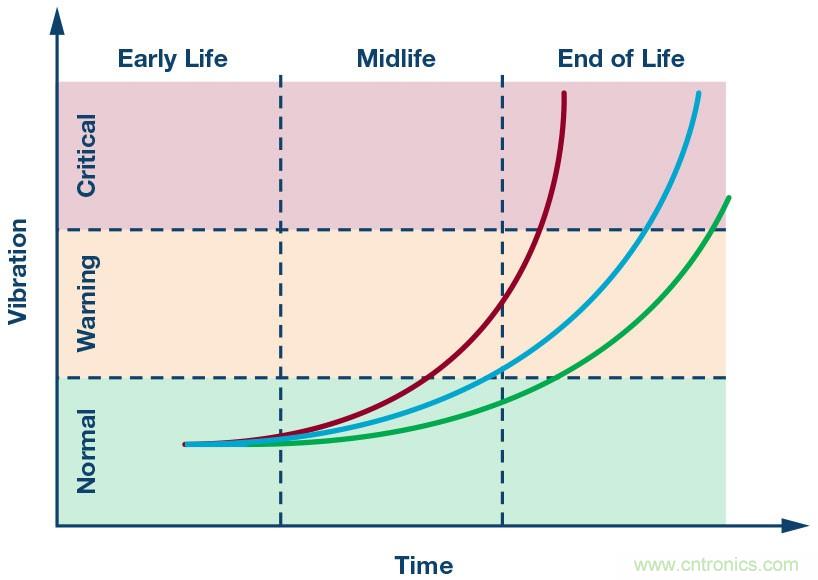 Early Life
Midlife
End of Life
Vibration
Critical
Warning
Normal
Time
www.cntronics.com